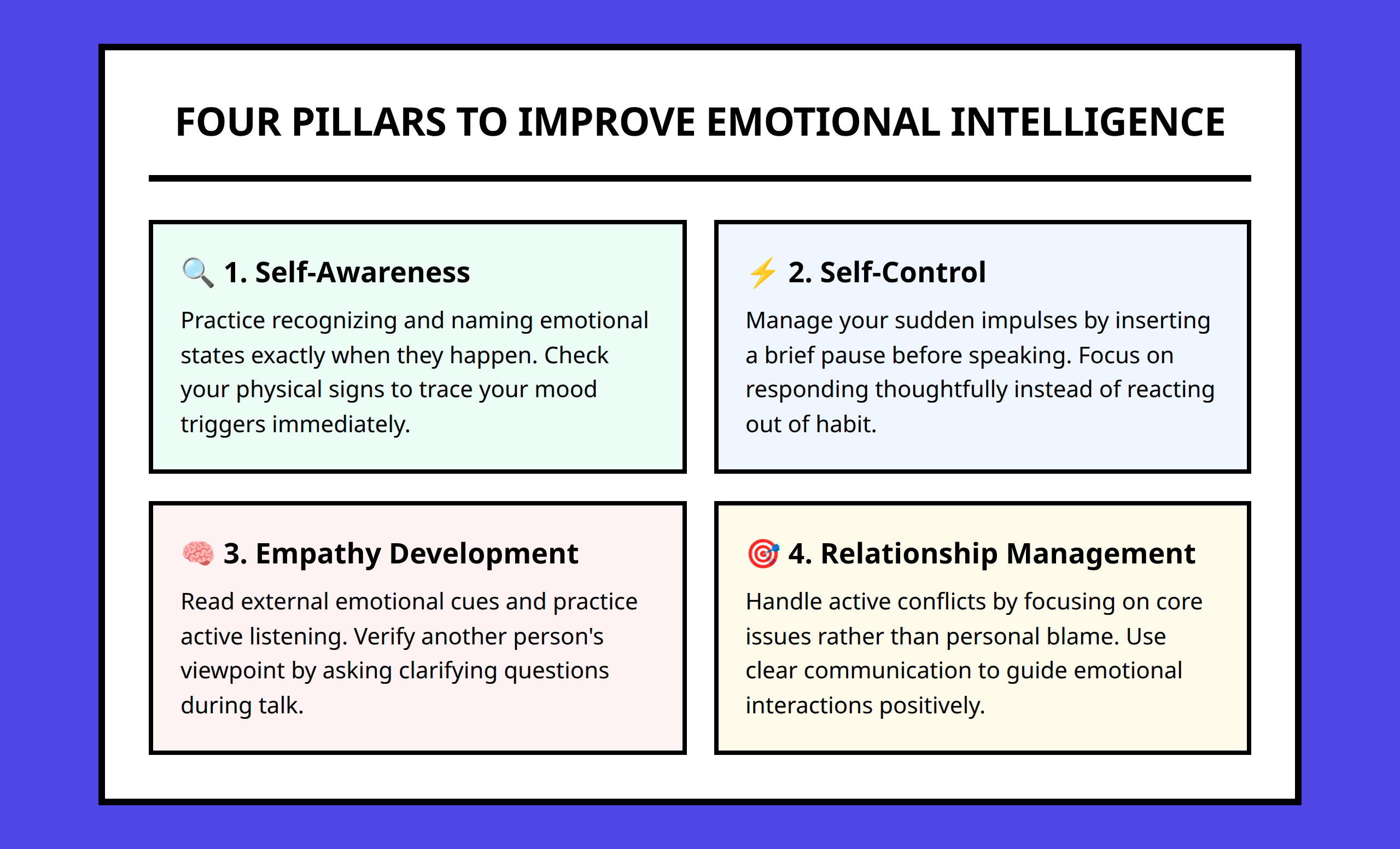 FOUR PILLARS TO IMPROVE EMOTIONAL INTELLIGENCE

🔍 1. Self-Awareness

Practice recognizing and naming emotional states exactly when they happen. Check your physical signs to trace your mood triggers immediately.

⚡ 2. Self-Control

Manage your sudden impulses by inserting a brief pause before speaking. Focus on responding thoughtfully instead of reacting out of habit.

🧠 3. Empathy Development

Read external emotional cues and practice active listening. Verify another person's viewpoint by asking clarifying questions during talk.

🎯 4. Relationship Management

Handle active conflicts by focusing on core issues rather than personal blame. Use clear communication to guide emotional interactions positively.